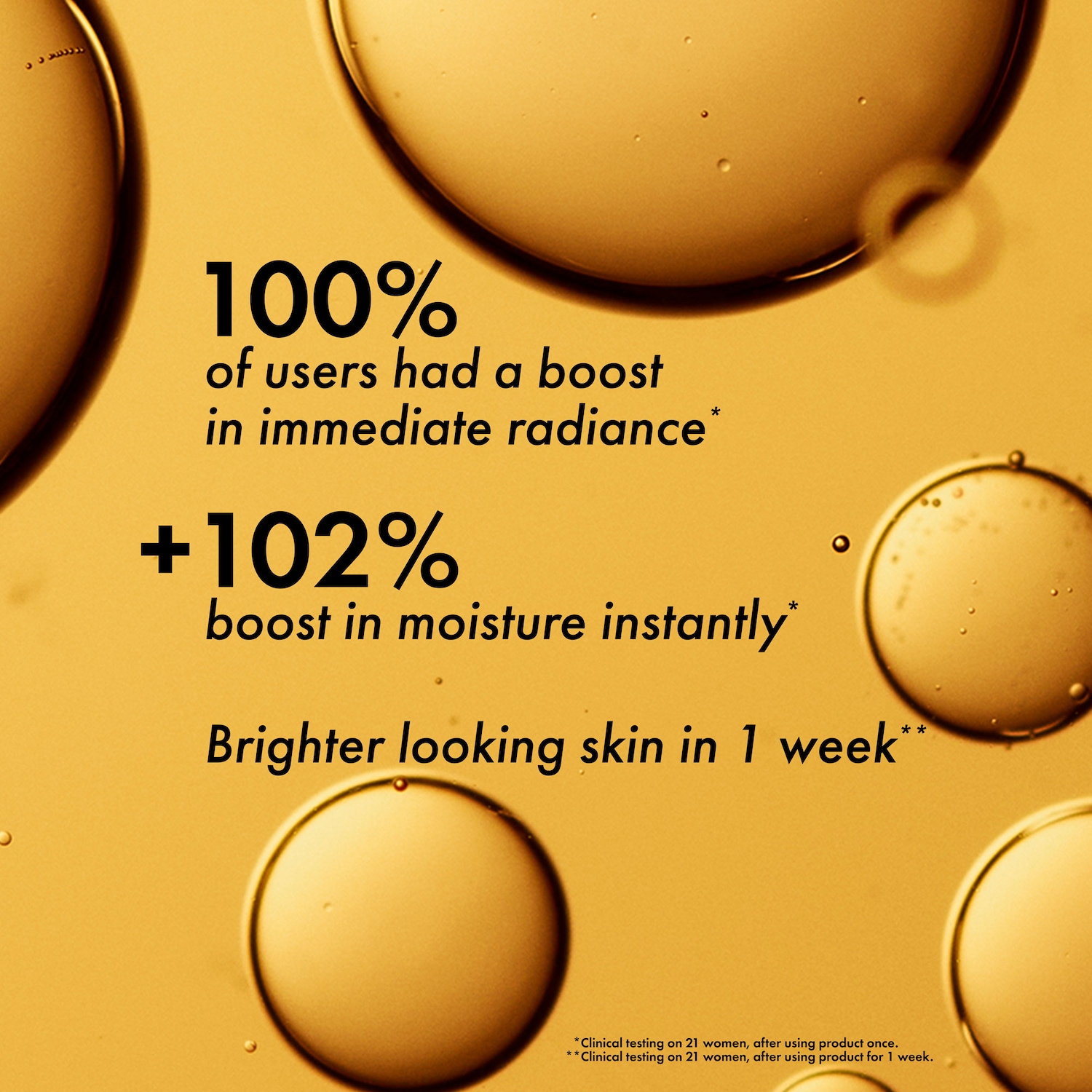 100%
of users had a boost in immediate radiance*

+102%
boost in moisture instantly*

Brighter looking skin in 1 week**

*Clinical testing on 21 women, after using product once.
**Clinical testing on 21 women, after using product for 1 week.